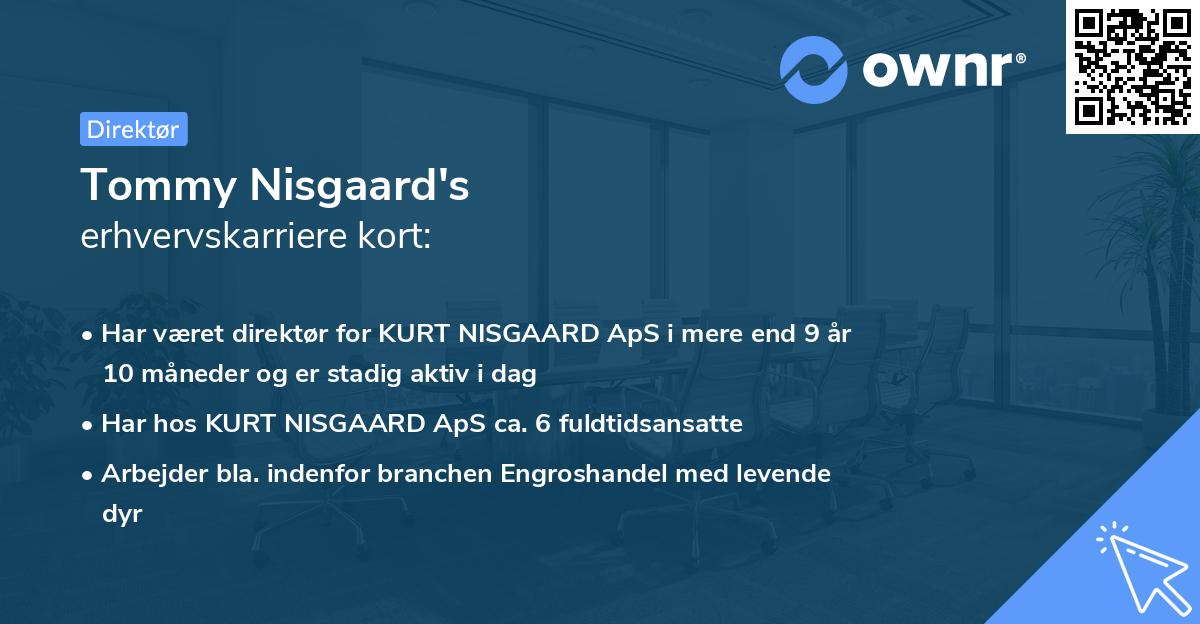 ownr®

Direktør

Tommy Nisgaard's erhvervskarriere kort:

• Har været direktør for KURT NISGAARD ApS i mere end 9 år 10 måneder og er stadig aktiv i dag
• Har hos KURT NISGAARD ApS ca. 6 fuldtidsansatte
• Arbejder bla. indenfor branchen Engroshandel med levende dyr